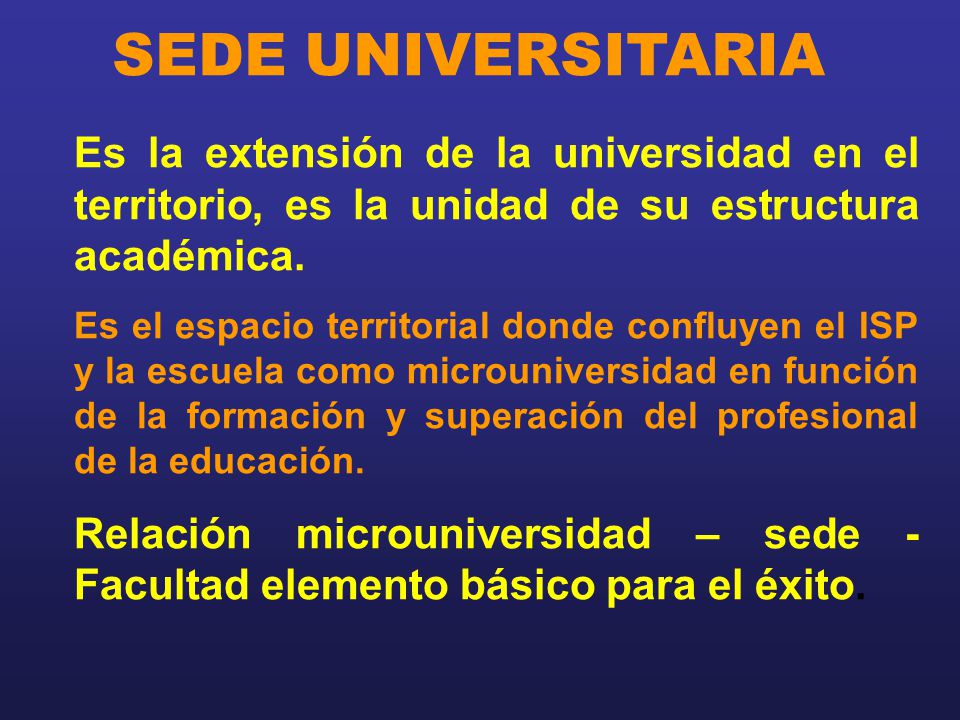 SEDE UNIVERSITARIA

Es la extensión de la universidad en el territorio, es la unidad de su estructura académica.

Es el espacio territorial donde confluyen el ISP y la escuela como microuniversidad en función de la formación y superación del profesional de la educación.

Relación microuniversidad – sede - Facultad elemento básico para el éxito.